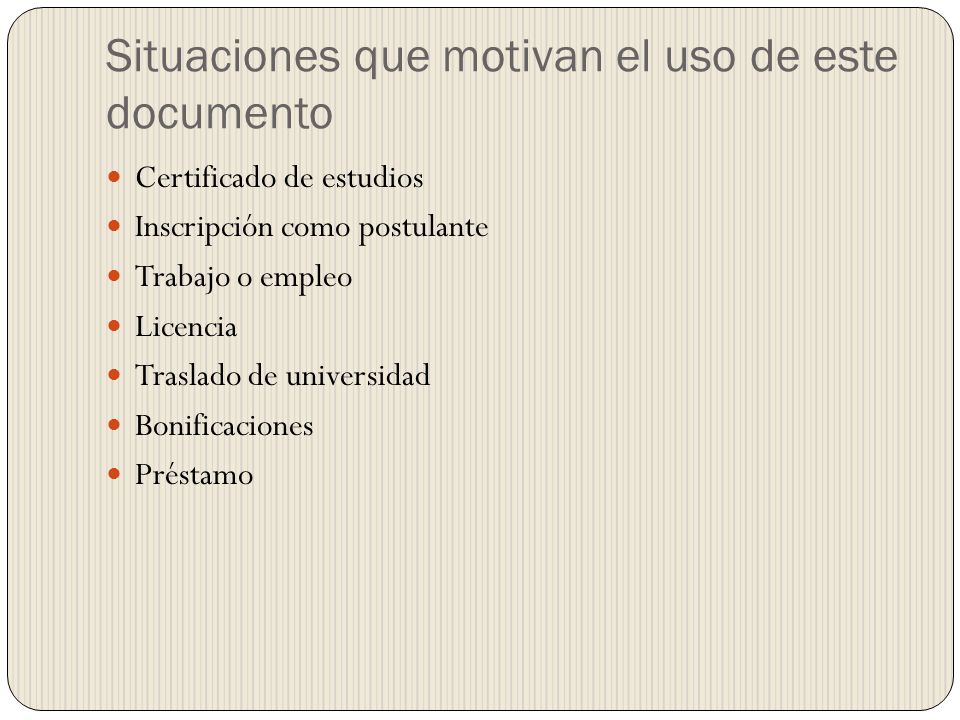 Situaciones que motivan el uso de este documento

- Certificado de estudios
- Inscripción como postulante
- Trabajo o empleo
- Licencia
- Traslado de universidad
- Bonificaciones
- Préstamo